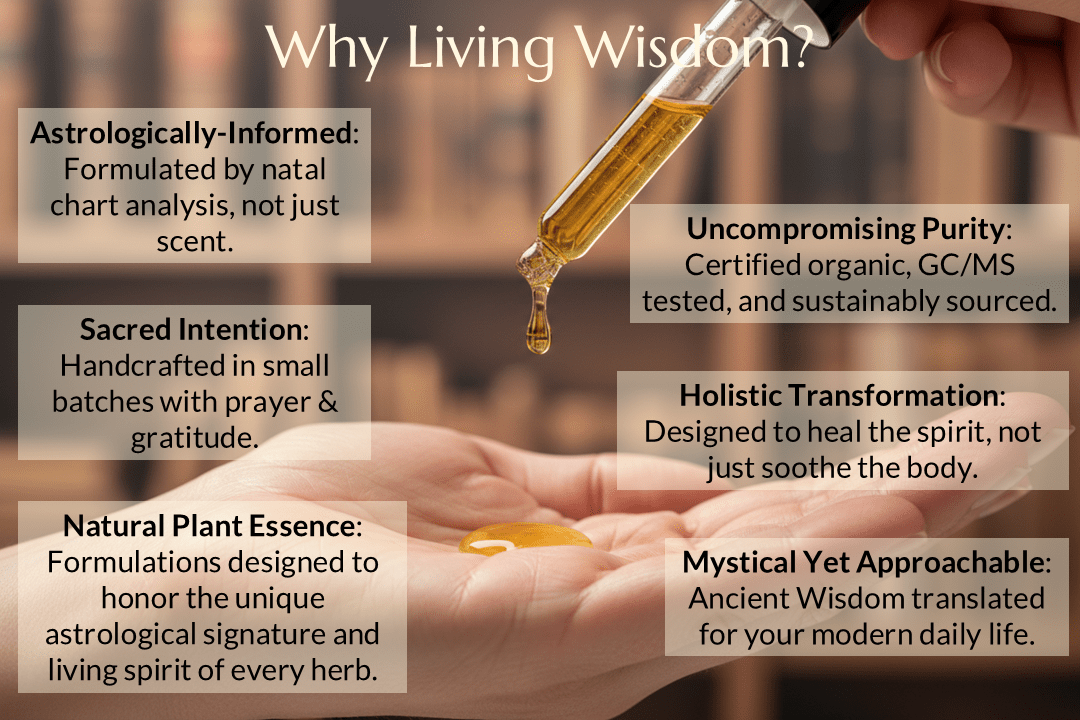 Why Living Wisdom?

Astrologically-Informed: Formulated by natal chart analysis, not just scent.

Sacred Intention: Handcrafted in small batches with prayer & gratitude.

Natural Plant Essence: Formulations designed to honor the unique astrological signature and living spirit of every herb.

Uncompromising Purity: Certified organic, GC/MS tested, and sustainably sourced.

Holistic Transformation: Designed to heal the spirit, not just soothe the body.

Mystical Yet Approachable: Ancient Wisdom translated for your modern daily life.